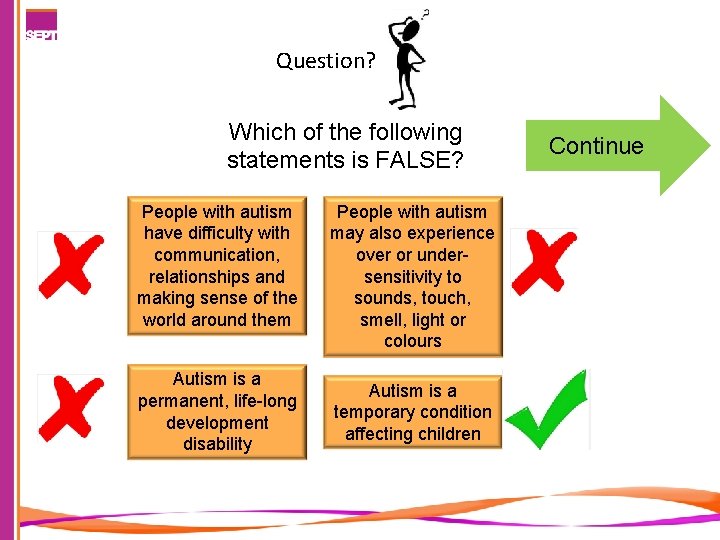 SEPT

Question?

Which of the following statements is FALSE?

Continue

People with autism have difficulty with communication, relationships and making sense of the world around them

People with autism may also experience over or under-sensitivity to sounds, touch, smell, light or colours

Autism is a permanent, life-long development disability

Autism is a temporary condition affecting children